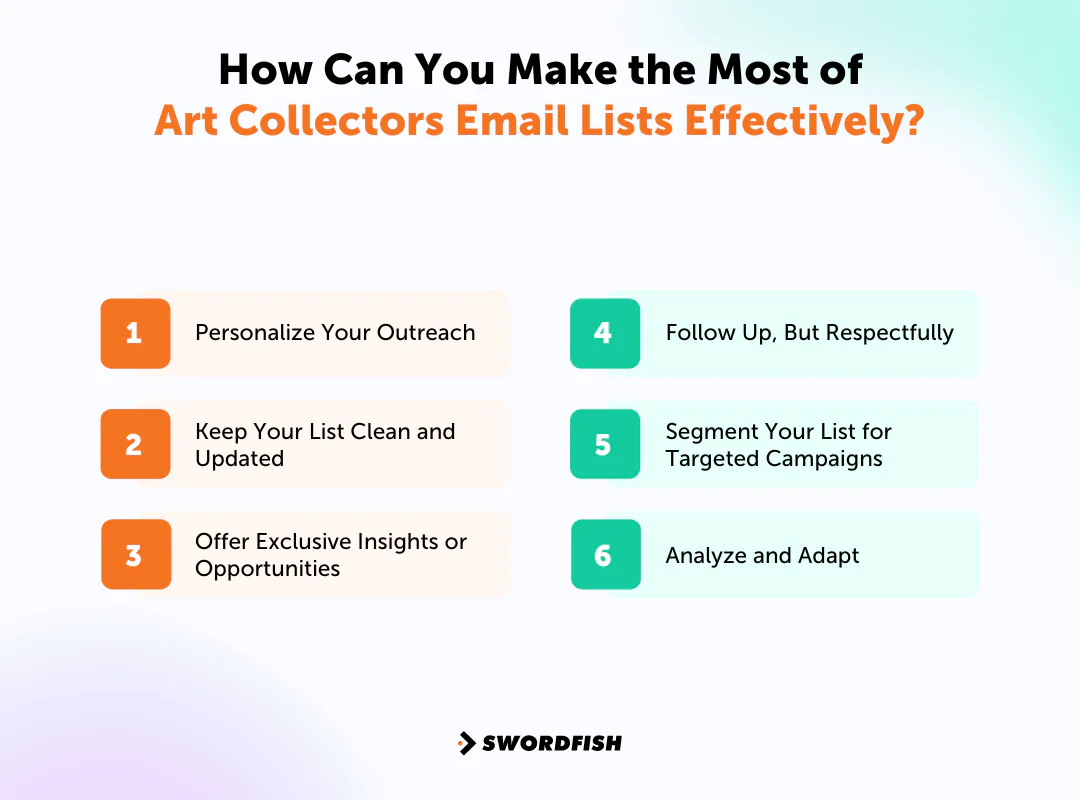 How Can You Make the Most of Art Collectors Email Lists Effectively?

1 Personalize Your Outreach

2 Keep Your List Clean and Updated

3 Offer Exclusive Insights or Opportunities

4 Follow Up, But Respectfully

5 Segment Your List for Targeted Campaigns

6 Analyze and Adapt

SWORDFISH